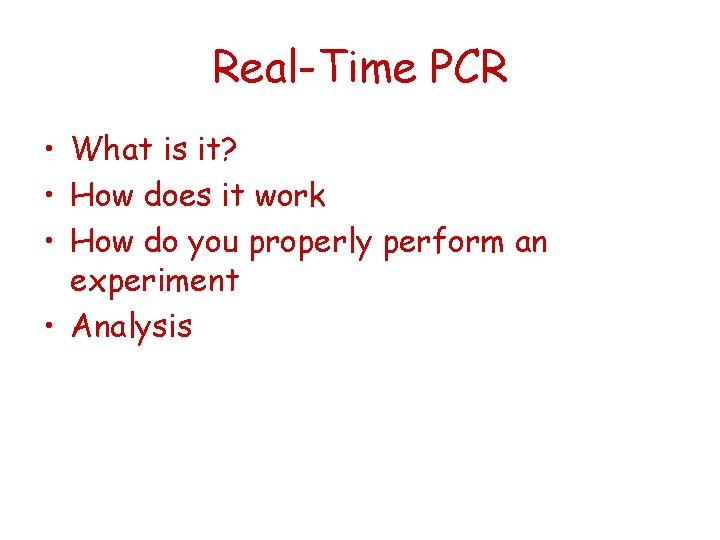 Real-Time PCR

• What is it?
• How does it work
• How do you properly perform an experiment
• Analysis